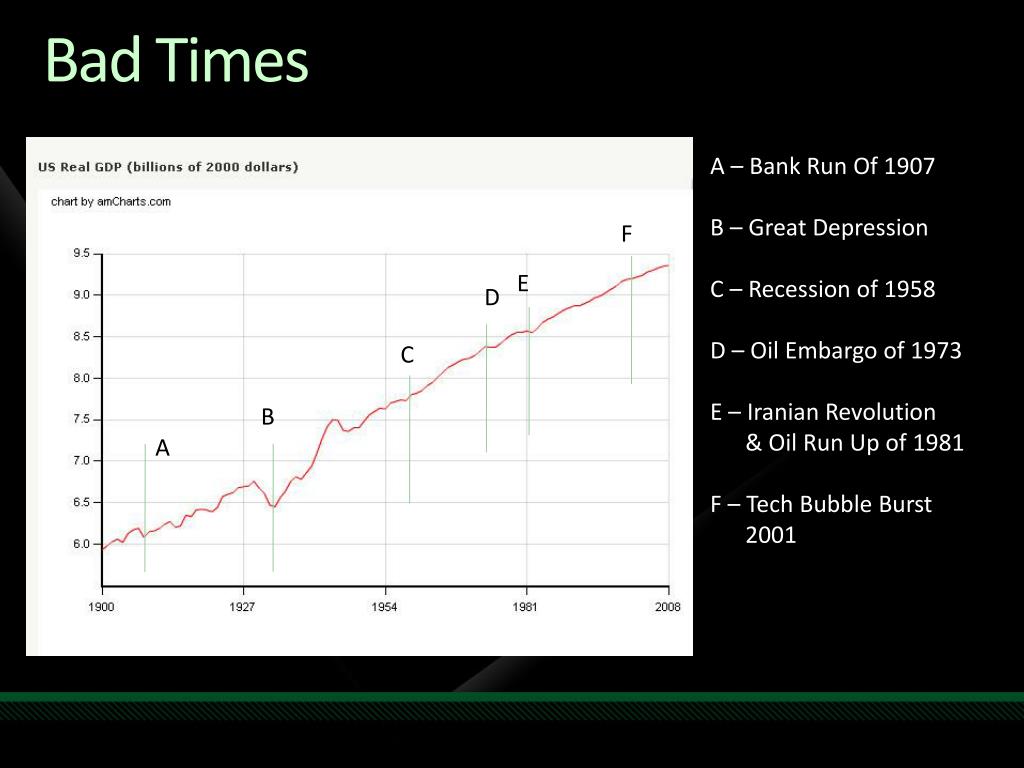 Bad Times

US Real GDP (billions of 2000 dollars)

chart by amCharts.com

9.5
9.0
8.5
8.0
7.5
7.0
6.5
6.0

1900 1927 1954 1981 2008

A B C D E F

A – Bank Run Of 1907

B – Great Depression

C – Recession of 1958

D – Oil Embargo of 1973

E – Iranian Revolution & Oil Run Up of 1981

F – Tech Bubble Burst 2001